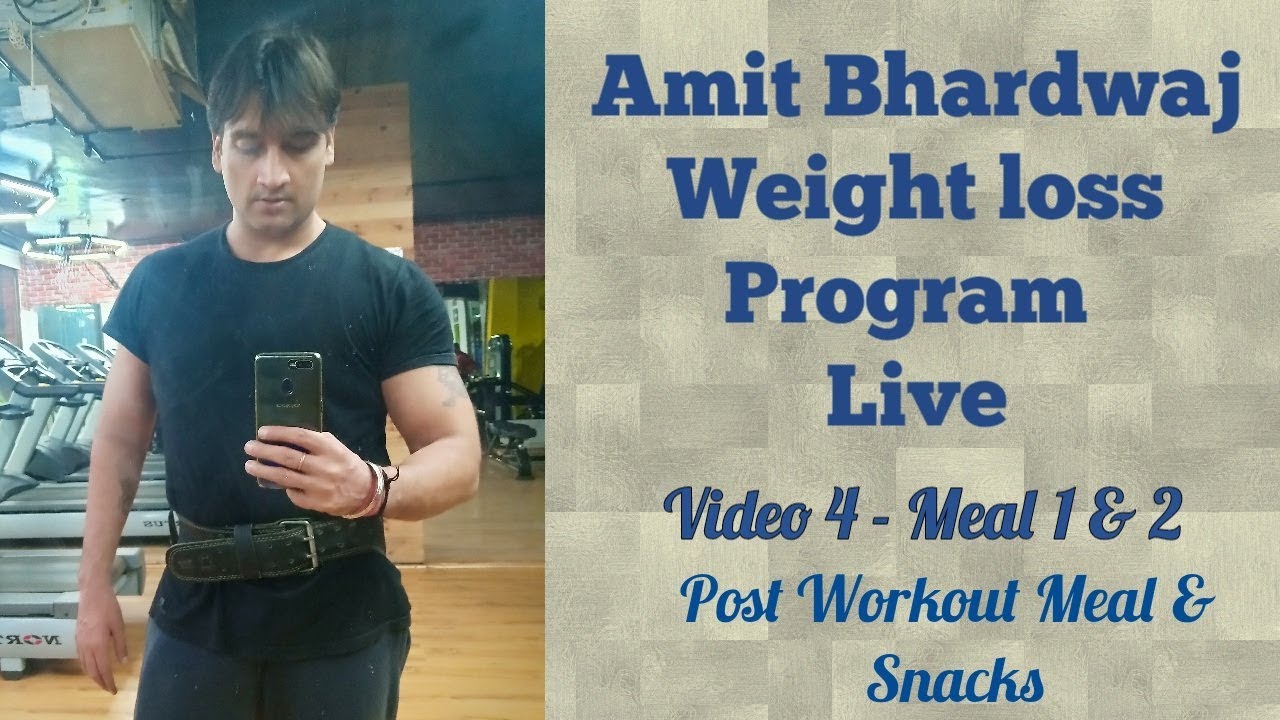 Amit Bhardwaj
Weight loss
Program
Live

Video 4 - Meal 1 & 2

Post Workout Meal & Snacks